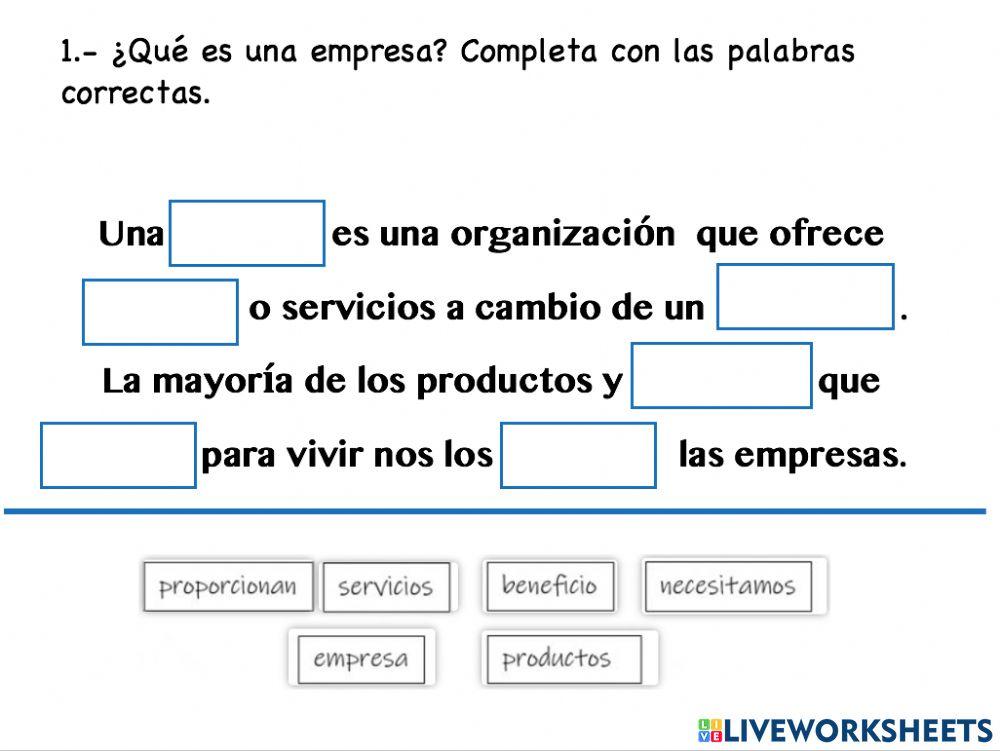 1.- ¿Qué es una empresa? Completa con las palabras correctas.

Una es una organización que ofrece o servicios a cambio de un . La mayoría de los productos y que para vivir nos los las empresas.

proporcionan servicios beneficio necesitamos

empresa productos

LIVEWORKSHEETS